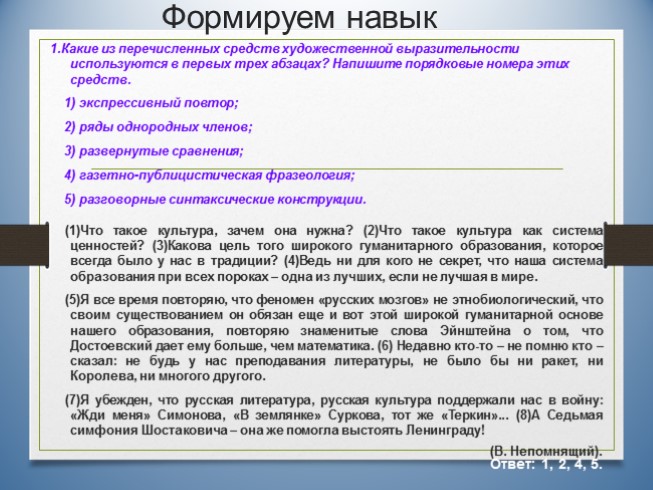 Формируем навык

1.Какие из перечисленных средств художественной выразительности используются в первых трех абзацах? Напишите порядковые номера этих средств.

1) экспрессивный повтор;

2) ряды однородных членов;

3) развернутые сравнения;

4) газетно-публицистическая фразеология;

5) разговорные синтаксические конструкции.

(1)Что такое культура, зачем она нужна? (2)Что такое культура как система ценностей? (3)Какова цель того широкого гуманитарного образования, которое всегда было у нас в традиции? (4)Ведь ни для кого не секрет, что наша система образования при всех пороках – одна из лучших, если не лучшая в мире.

(5)Я все время повторяю, что феномен «русских мозгов» не этнобиологический, что своим существованием он обязан еще и вот этой широкой гуманитарной основе нашего образования, повторяю знаменитые слова Эйнштейна о том, что Достоевский дает ему больше, чем математика. (6) Недавно кто-то – не помню кто – сказал: не будь у нас преподавания литературы, не было бы ни ракет, ни Королева, ни многого другого.

(7)Я убежден, что русская литература, русская культура поддержали нас в войну: «Жди меня» Симонова, «В землянке» Суркова, тот же «Теркин»... (8)А Седьмая симфония Шостаковича – она же помогла выстоять Ленинграду!

(В. Непомнящий).

Ответ: 1, 2, 4, 5.